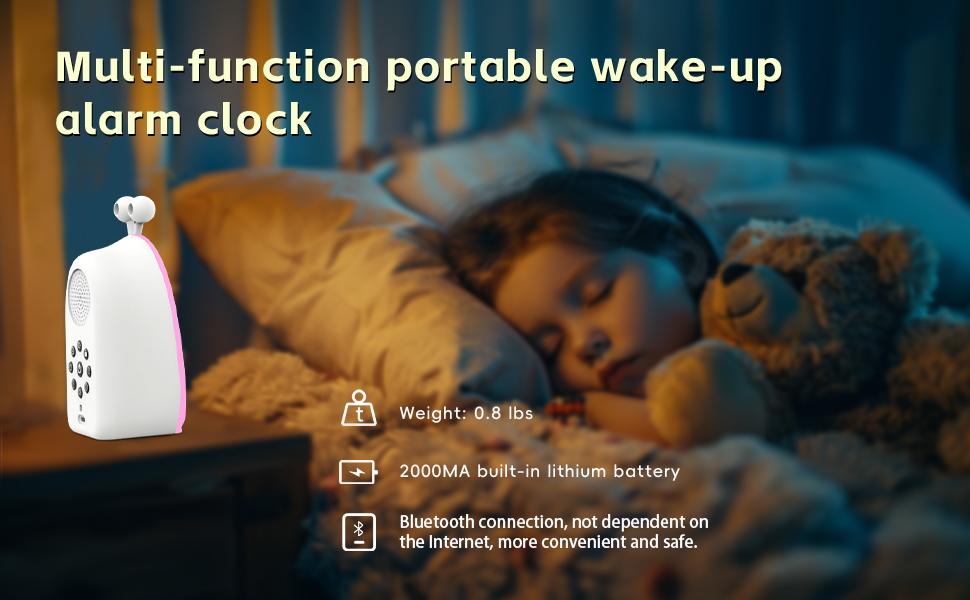 Multi-function portable wake-up alarm clock

t

Weight: 0.8 lbs

2000MA built-in lithium battery

Bluetooth connection, not dependent on the Internet, more convenient and safe.